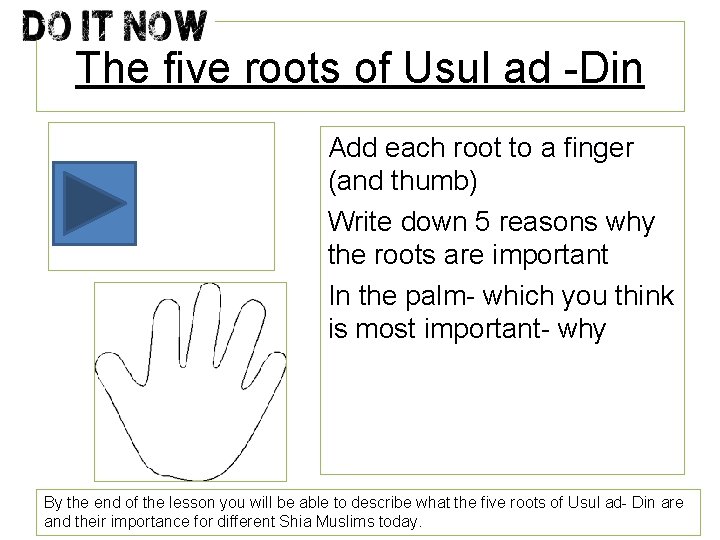 DO IT NOW

The five roots of Usul ad -Din

Add each root to a finger (and thumb)

Write down 5 reasons why the roots are important

In the palm- which you think is most important- why

By the end of the lesson you will be able to describe what the five roots of Usul ad- Din are and their importance for different Shia Muslims today.